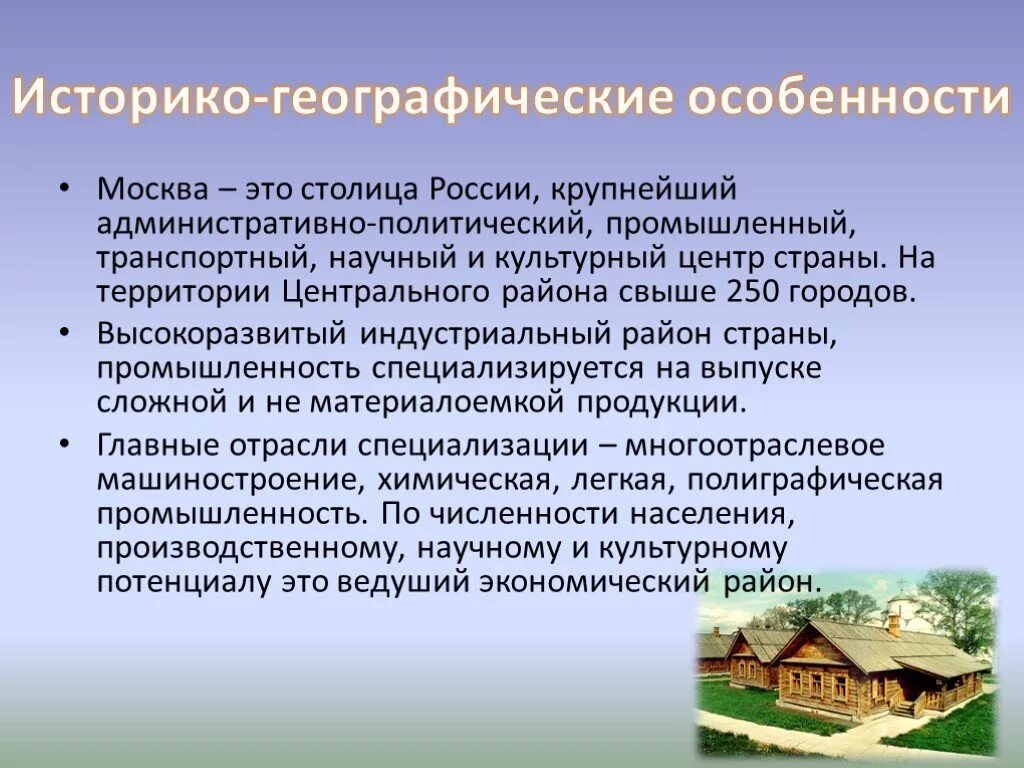 Историко-географические особенности

• Москва – это столица России, крупнейший административно-политический, промышленный, транспортный, научный и культурный центр страны. На территории Центрального района свыше 250 городов.
• Высокоразвитый индустриальный район страны, промышленность специализируется на выпуске сложной и не материалоемкой продукции.
• Главные отрасли специализации – многоотраслевое машиностроение, химическая, легкая, полиграфическая промышленность. По численности населения, производственному, научному и культурному потенциалу это ведуший экономический район.